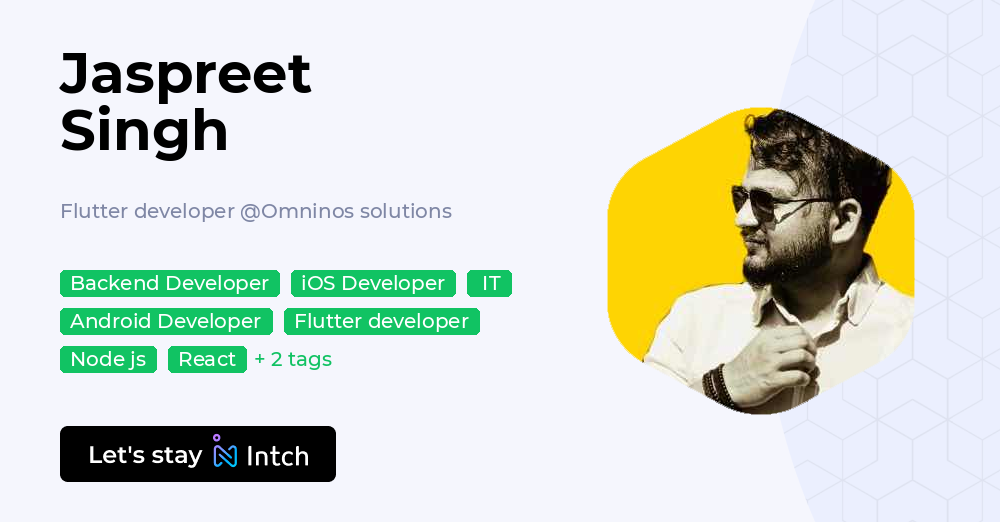 Jaspreet Singh

Flutter developer @Omninos solutions

Backend Developer iOS Developer IT
Android Developer Flutter developer
Node js React + 2 tags

Let's stay Intch